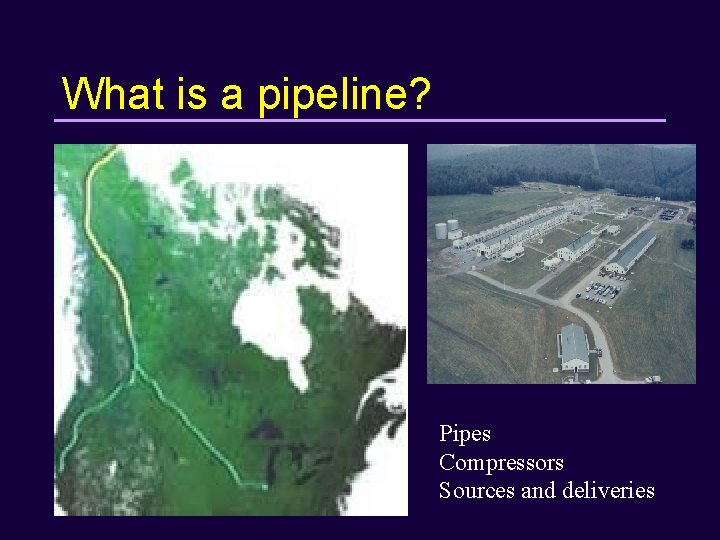 What is a pipeline?

Pipes
Compressors
Sources and deliveries